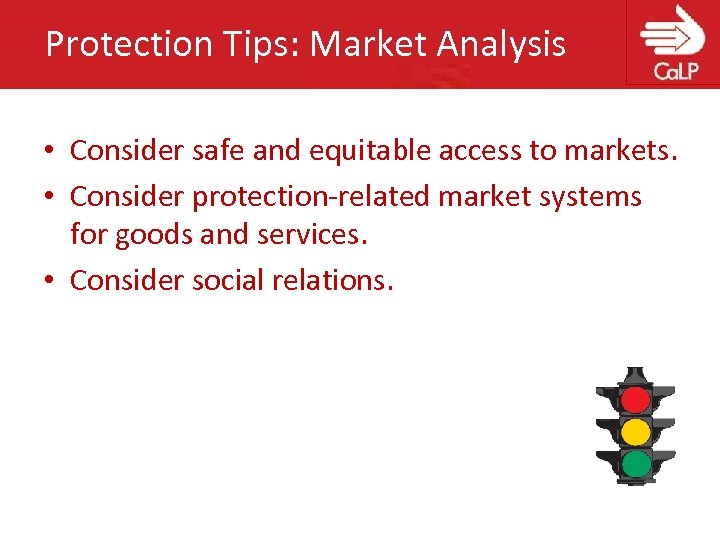 Protection Tips: Market Analysis

CaLP

• Consider safe and equitable access to markets.
• Consider protection-related market systems for goods and services.
• Consider social relations.